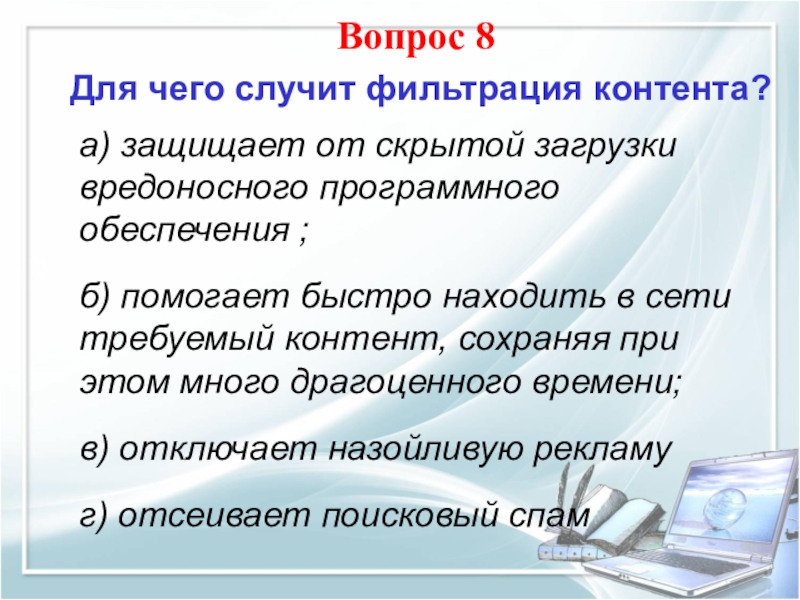 Вопрос 8

Для чего случит фильтрация контента?

а) защищает от скрытой загрузки вредоносного программного обеспечения ;

б) помогает быстро находить в сети требуемый контент, сохраняя при этом много драгоценного времени;

в) отключает назойливую рекламу

г) отсеивает поисковый спам